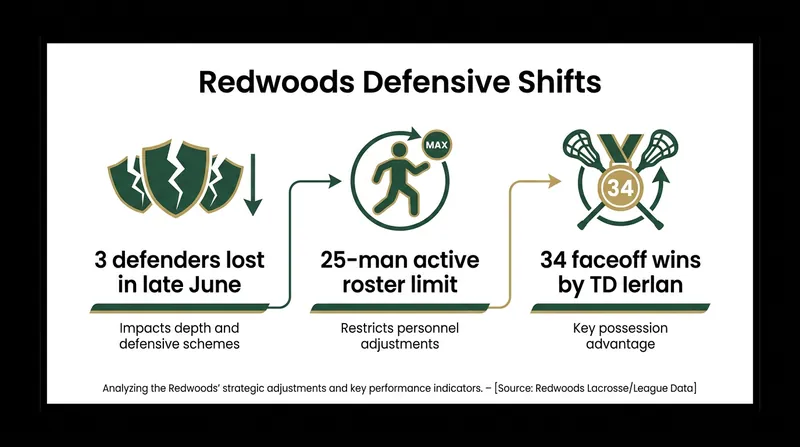 Redwoods Defensive Shifts

MAX

34

3 defenders lost in late June

Impacts depth and defensive schemes

25-man active roster limit

Restricts personnel adjustments

34 faceoff wins by TD Ierlan

Key possession advantage

Analyzing the Redwoods' strategic adjustments and key performance indicators. – [Source: Redwoods Lacrosse/League Data]